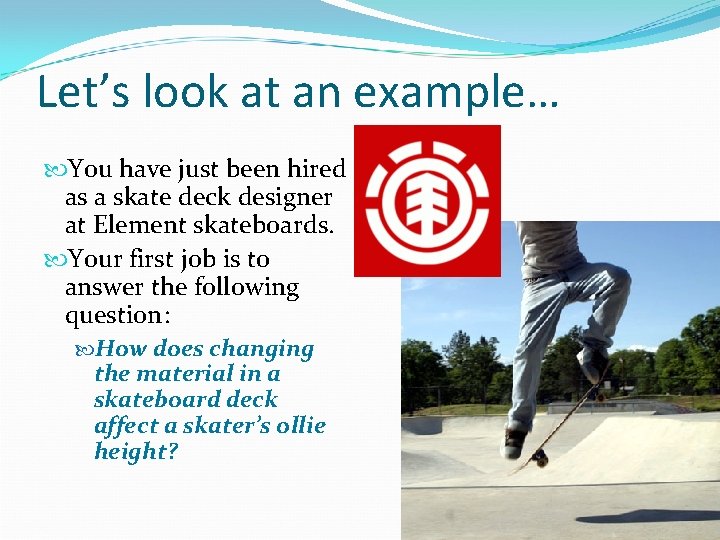 Let’s look at an example…

You have just been hired as a skate deck designer at Element skateboards.

Your first job is to answer the following question:

How does changing the material in a skateboard deck affect a skater’s ollie height?